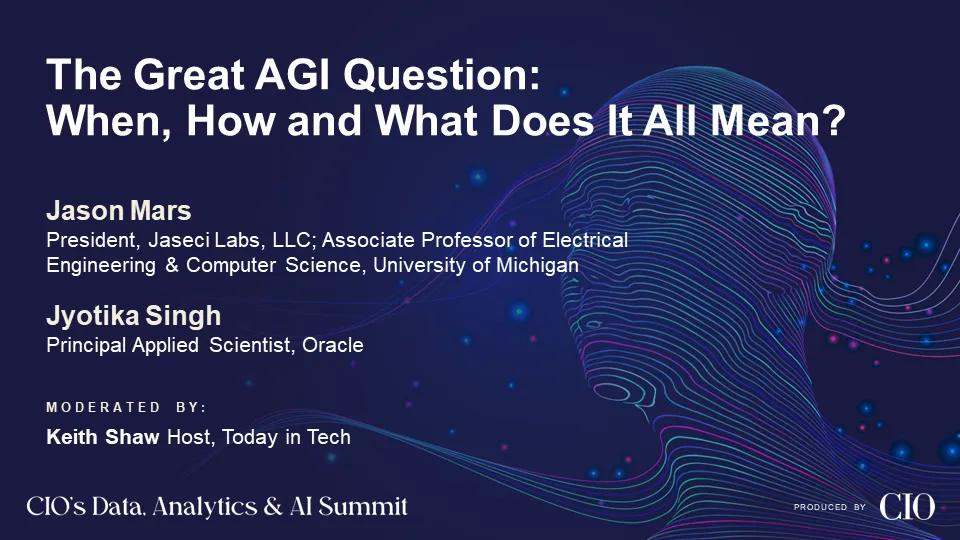 The Great AGI Question:
When, How and What Does It All Mean?

Jason Mars
President, Jaseci Labs, LLC; Associate Professor of Electrical Engineering & Computer Science, University of Michigan

Jyotika Singh
Principal Applied Scientist, Oracle

MODERATED BY:
Keith Shaw Host, Today in Tech

CIO's Data, Analytics & AI Summit

PRODUCED BY CIO